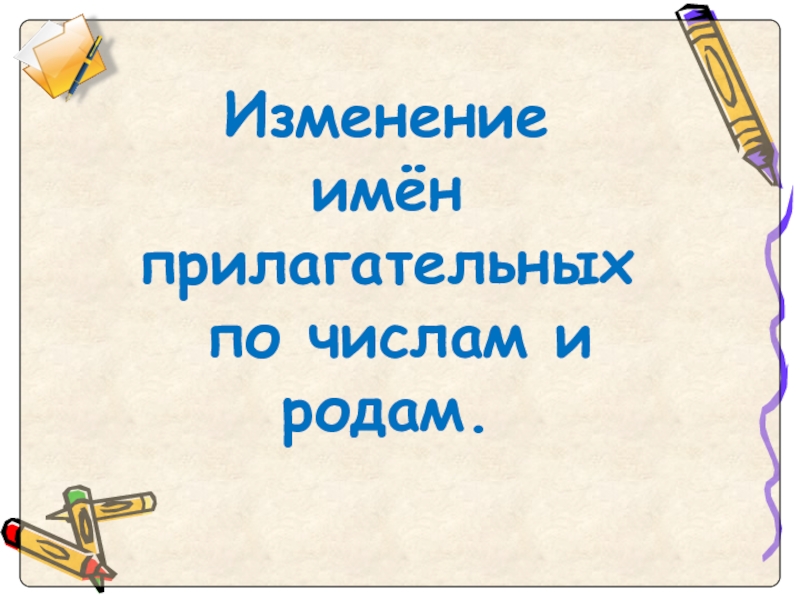 Изменение имён прилагательных по числам и родам.